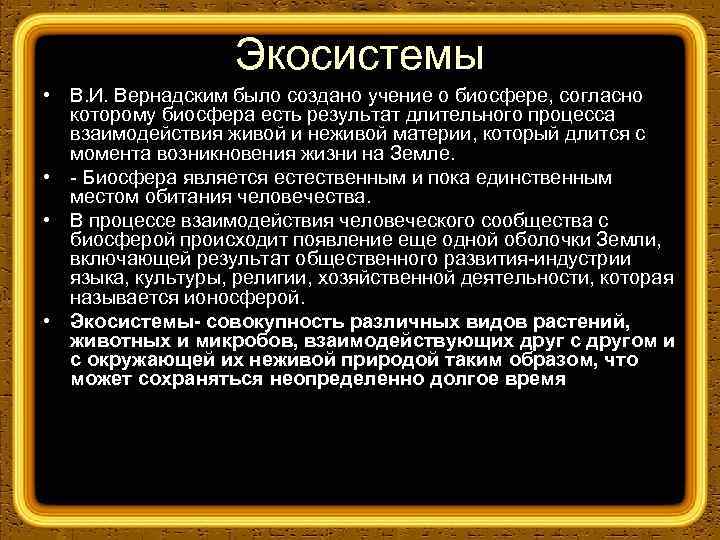 Экосистемы

• В.И. Вернадским было создано учение о биосфере, согласно которому биосфера есть результат длительного процесса взаимодействия живой и неживой материи, который длится с момента возникновения жизни на Земле.

• - Биосфера является естественным и пока единственным местом обитания человечества.

• В процессе взаимодействия человеческого сообщества с биосферой происходит появление еще одной оболочки Земли, включающей результат общественного развития-индустрии языка, культуры, религии, хозяйственной деятельности, которая называется ионосферой.

• Экосистемы- совокупность различных видов растений, животных и микробов, взаимодействующих друг с другом и с окружающей их неживой природой таким образом, что может сохраняться неопределенно долгое время